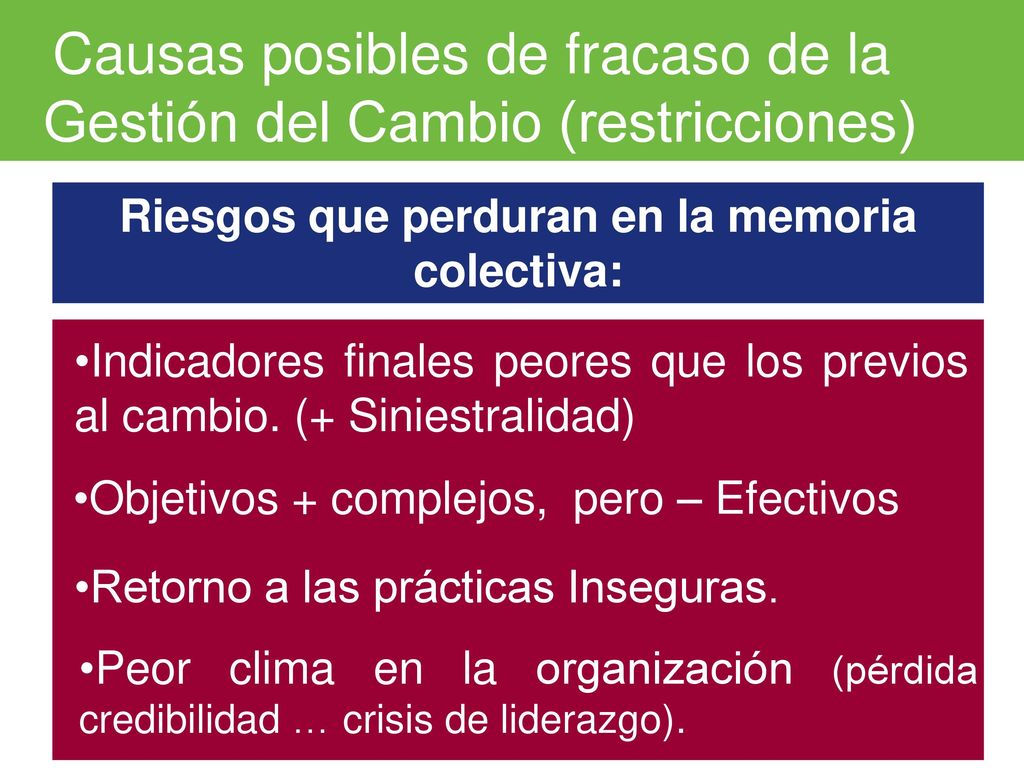 Causas posibles de fracaso de la Gestión del Cambio (restricciones)

Riesgos que perduran en la memoria colectiva:

•Indicadores finales peores que los previos al cambio. (+ Siniestralidad)

•Objetivos + complejos, pero – Efectivos

•Retorno a las prácticas Inseguras.

•Peor clima en la organización (pérdida credibilidad … crisis de liderazgo).